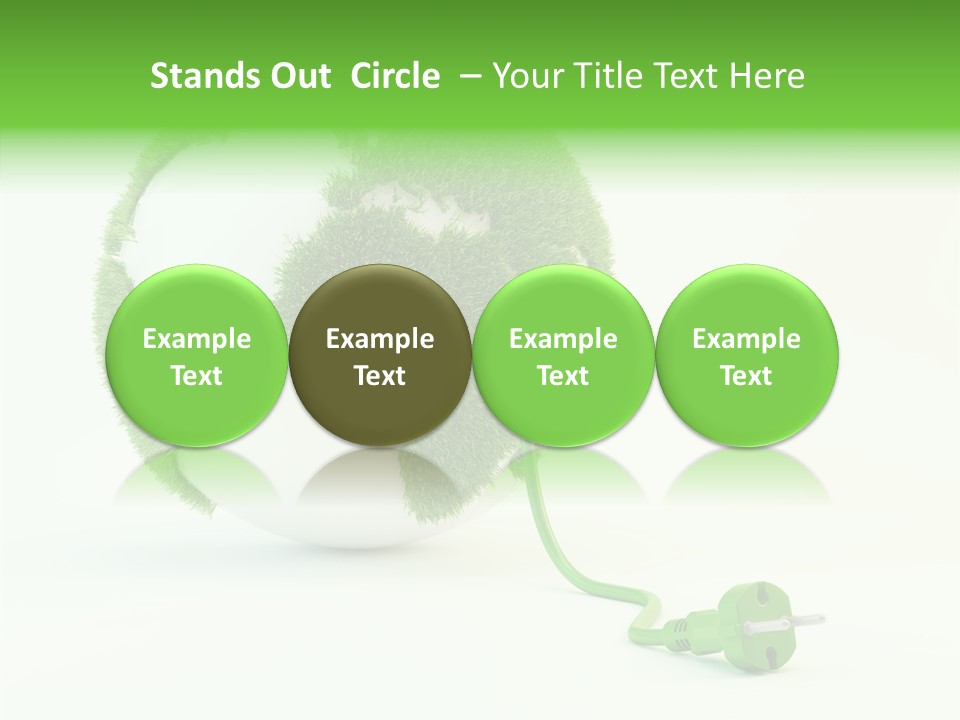 Stands Out Circle – Your Title Text Here

Example Text

Example Text

Example Text

Example Text